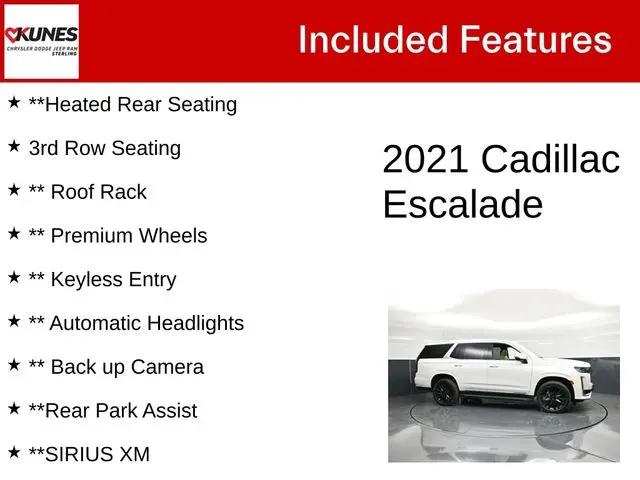 KUNES
CHRYSLER DODGE JEEP RAM
STERLING

Included Features

★ **Heated Rear Seating

★ 3rd Row Seating

★ ** Roof Rack

★ ** Premium Wheels

★ ** Keyless Entry

★ ** Automatic Headlights

★ ** Back up Camera

★ **Rear Park Assist

★ **SIRIUS XM

2021 Cadillac Escalade